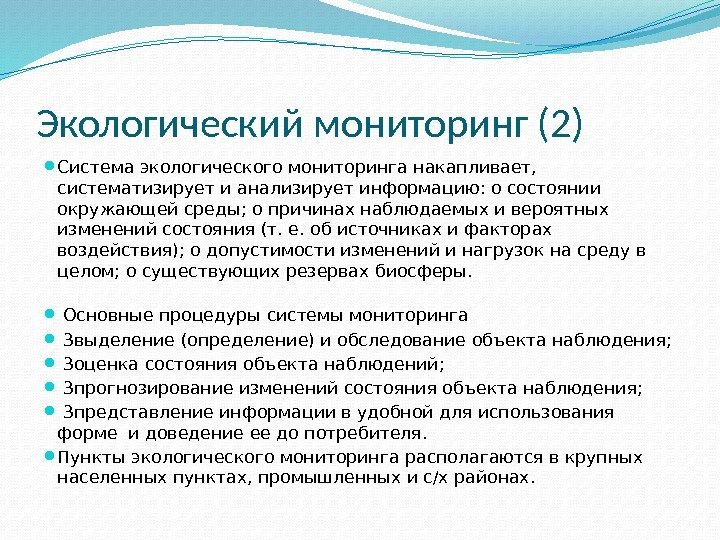 Экологический мониторинг (2)

Система экологического мониторинга накапливает, систематизирует и анализирует информацию: о состоянии окружающей среды; о причинах наблюдаемых и вероятных изменений состояния (т. е. об источниках и факторах воздействия); о допустимости изменений и нагрузок на среду в целом; о существующих резервах биосферы.

Основные процедуры системы мониторинга

Звыделение (определение) и обследование объекта наблюдения;

Зоценка состояния объекта наблюдений;

Зпрогнозирование изменений состояния объекта наблюдения;

Зпредставление информации в удобной для использования форме и доведение ее до потребителя.

Пункты экологического мониторинга располагаются в крупных населенных пунктах, промышленных и с/х районах.